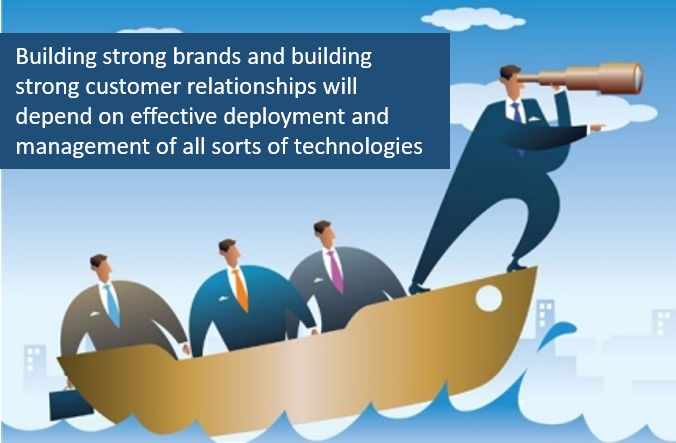 Building strong brands and building strong customer relationships will depend on effective deployment and management of all sorts of technologies